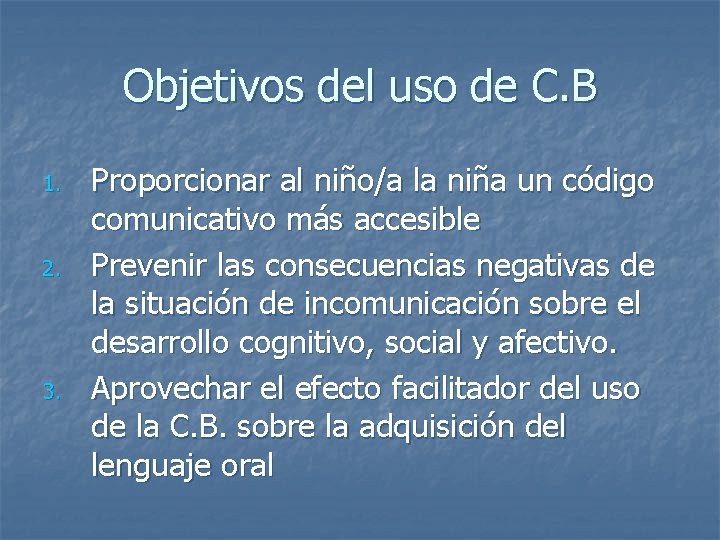 Objetivos del uso de C.B

1. Proporcionar al niño/a la niña un código comunicativo más accesible
2. Prevenir las consecuencias negativas de la situación de incomunicación sobre el desarrollo cognitivo, social y afectivo.
3. Aprovechar el efecto facilitador del uso de la C.B. sobre la adquisición del lenguaje oral